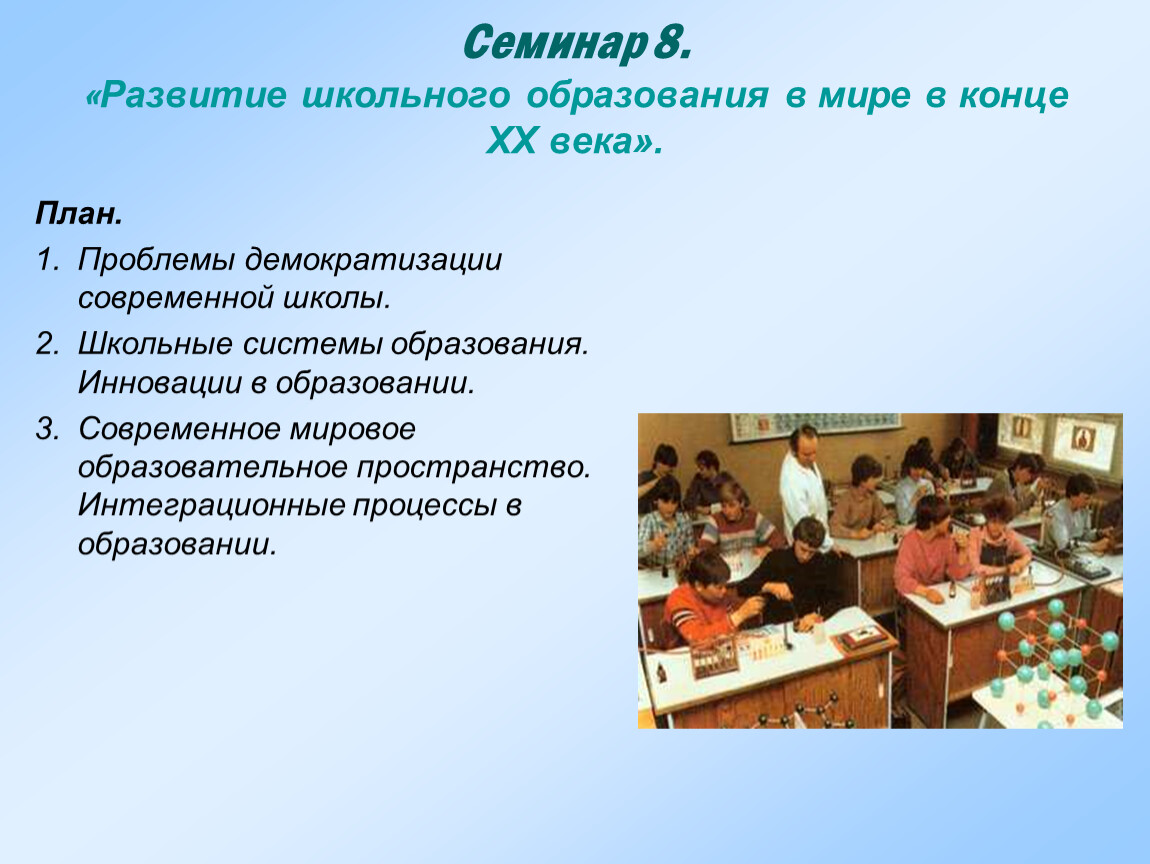 Семинар 8.
«Развитие школьного образования в мире в конце XX века».

План.

1. Проблемы демократизации современной школы.
2. Школьные системы образования. Инновации в образовании.
3. Современное мировое образовательное пространство. Интеграционные процессы в образовании.